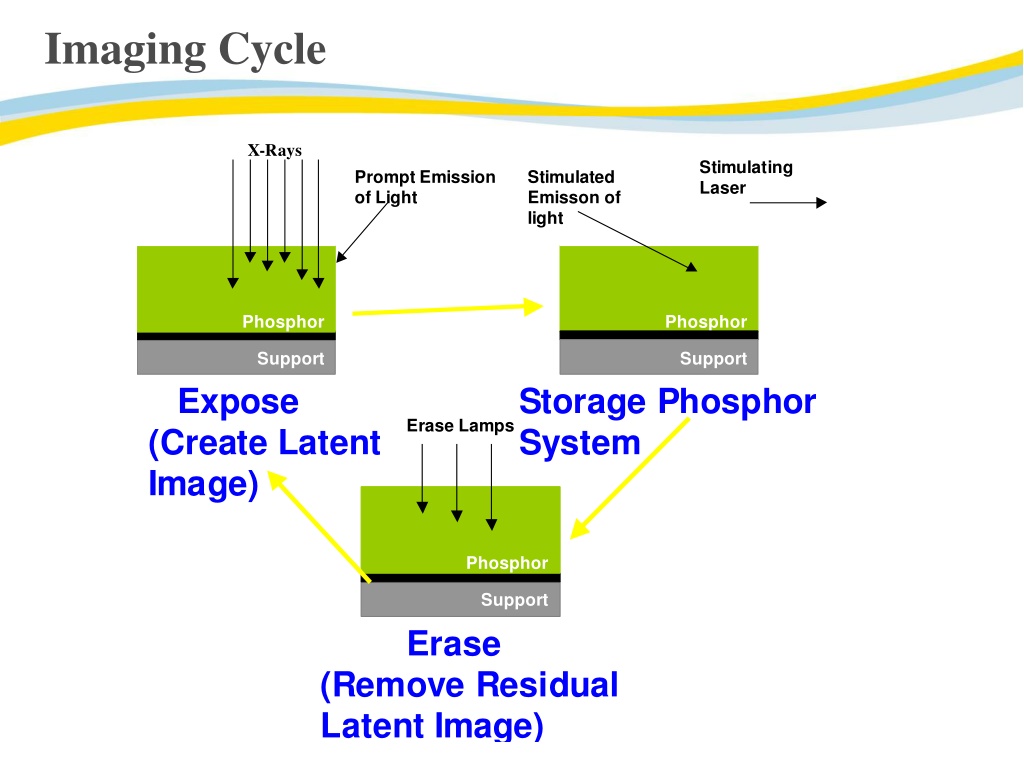 Imaging Cycle

X-Rays

Prompt Emission of Light

Stimulated Emisson of light

Stimulating Laser

Phosphor

Support

Phosphor

Support

Expose (Create Latent Image)

Erase Lamps

Storage Phosphor System

Phosphor

Support

Erase (Remove Residual Latent Image)